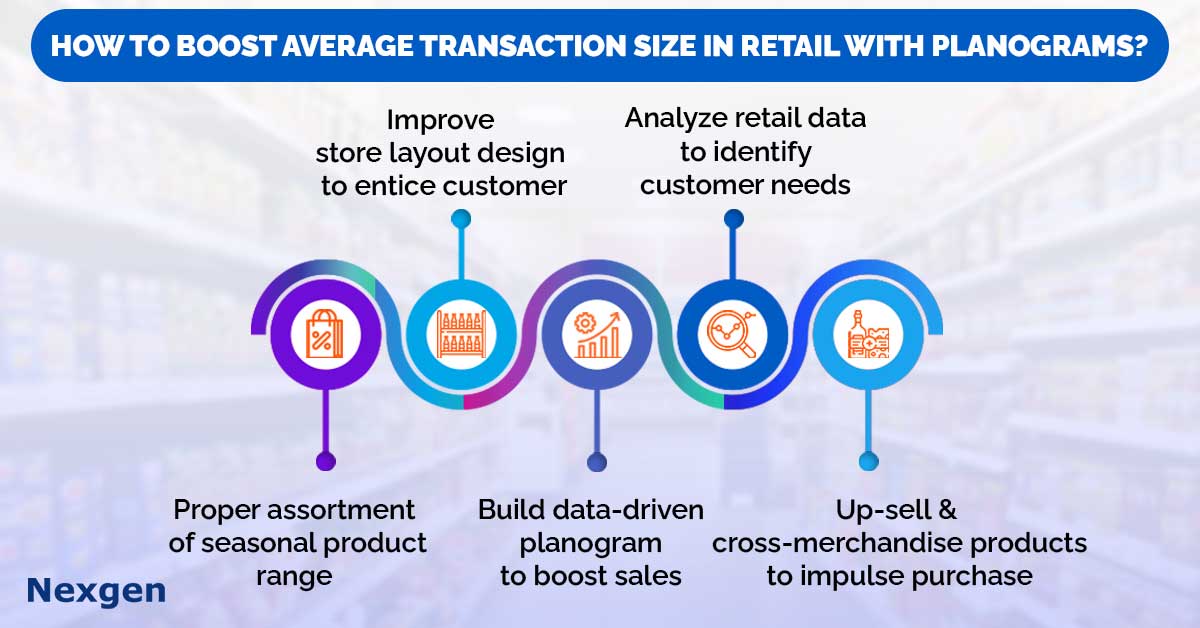 HOW TO BOOST AVERAGE TRANSACTION SIZE IN RETAIL WITH PLANOGRAMS?

Improve store layout design to entice customer

Analyze retail data to identify customer needs

Proper assortment of seasonal product range

Build data-driven planogram to boost sales

Up-sell & cross-merchandise products to impulse purchase

Nexgen